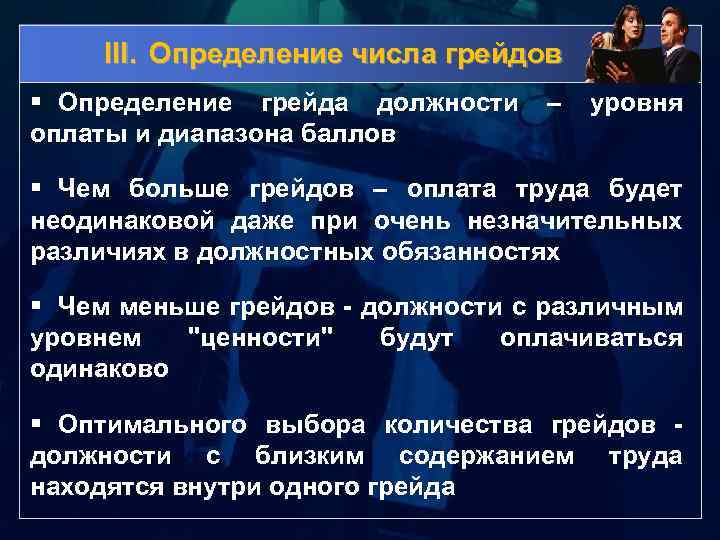 III. Определение числа грейдов

▪ Определение грейда должности – уровня оплаты и диапазона баллов

▪ Чем больше грейдов – оплата труда будет неодинаковой даже при очень незначительных различиях в должностных обязанностях

▪ Чем меньше грейдов - должности с различным уровнем "ценности" будут оплачиваться одинаково

▪ Оптимального выбора количества грейдов - должности с близким содержанием труда находятся внутри одного грейда